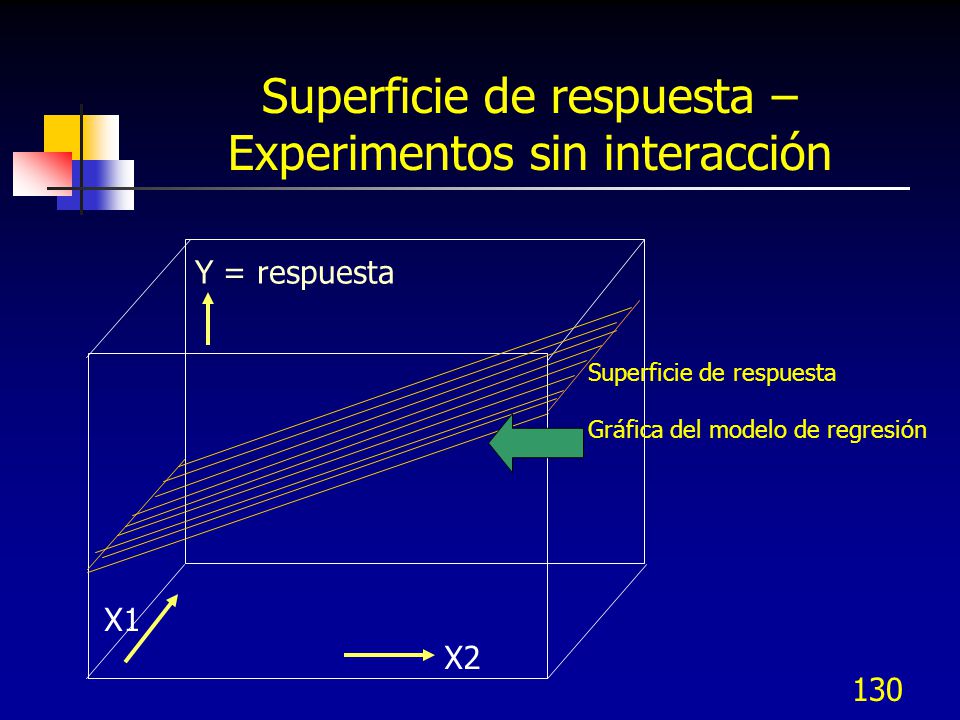 Superficie de respuesta – Experimentos sin interacción

Y = respuesta

Superficie de respuesta

Gráfica del modelo de regresión

X1

X2

130